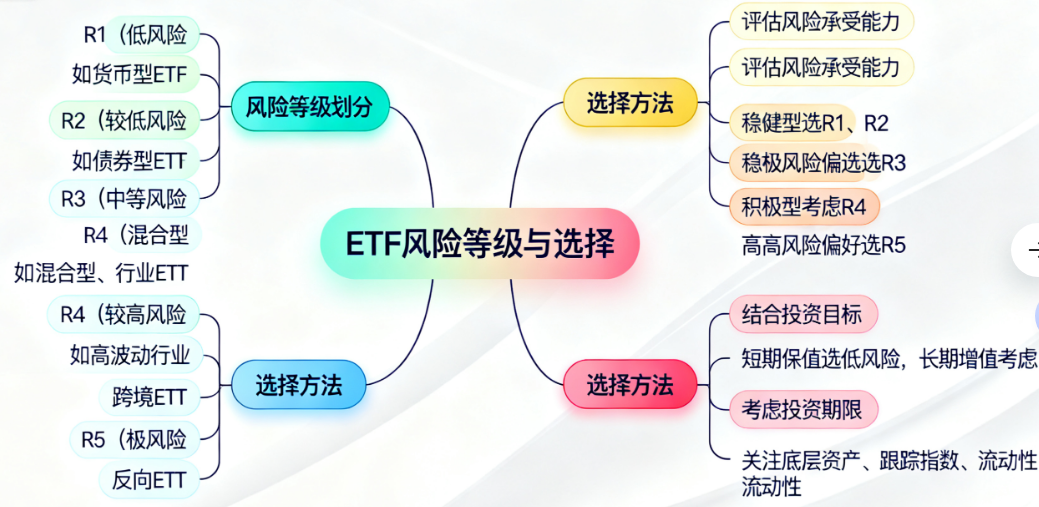 ETF风险等级与选择

风险等级划分
R1（低风险
如货币型ETF
R2（较低风险
如债券型ETT
R3（中等风险
R4（混合型
如混合型、行业ETT

选择方法
R4（较高风险
如高波动行业
跨境ETT
R5（极风险
反向ETT

选择方法
评估风险承受能力
评估风险承受能力
稳健型选R1、R2
稳极风险偏选选R3
积极型考虑R4
高高风险偏好选R5

选择方法
结合投资目标
短期保值选低风险，长期增值考虑
考虑投资期限
关注底层资产、跟踪指数、流动性
流动性